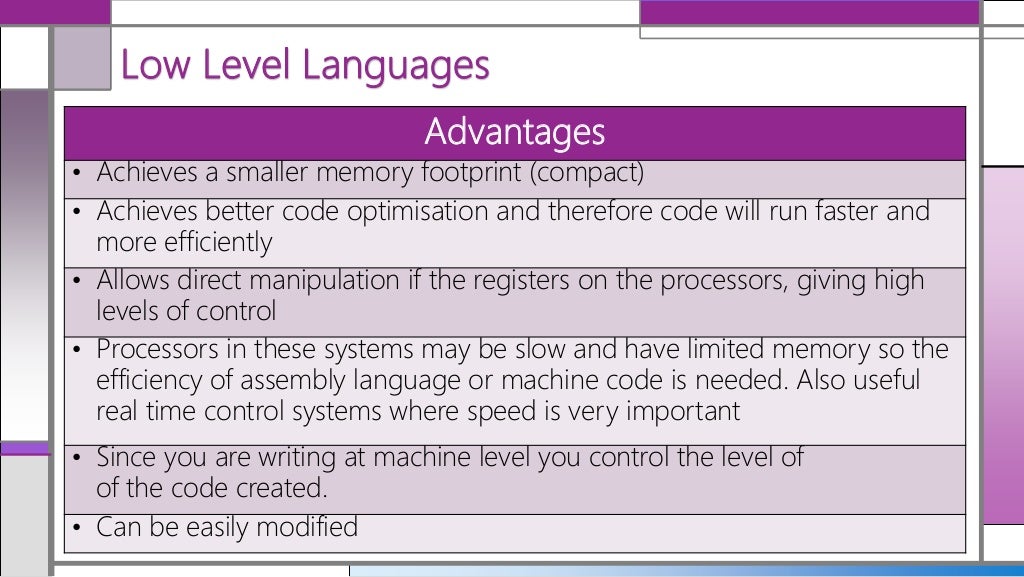 Low Level Languages

| Advantages |
|---|
| • Achieves a smaller memory footprint (compact) |
| • Achieves better code optimisation and therefore code will run faster and more efficiently |
| • Allows direct manipulation if the registers on the processors, giving high levels of control |
| • Processors in these systems may be slow and have limited memory so the efficiency of assembly language or machine code is needed. Also useful real time control systems where speed is very important |
| • Since you are writing at machine level you control the level of of the code created. |
| • Can be easily modified |